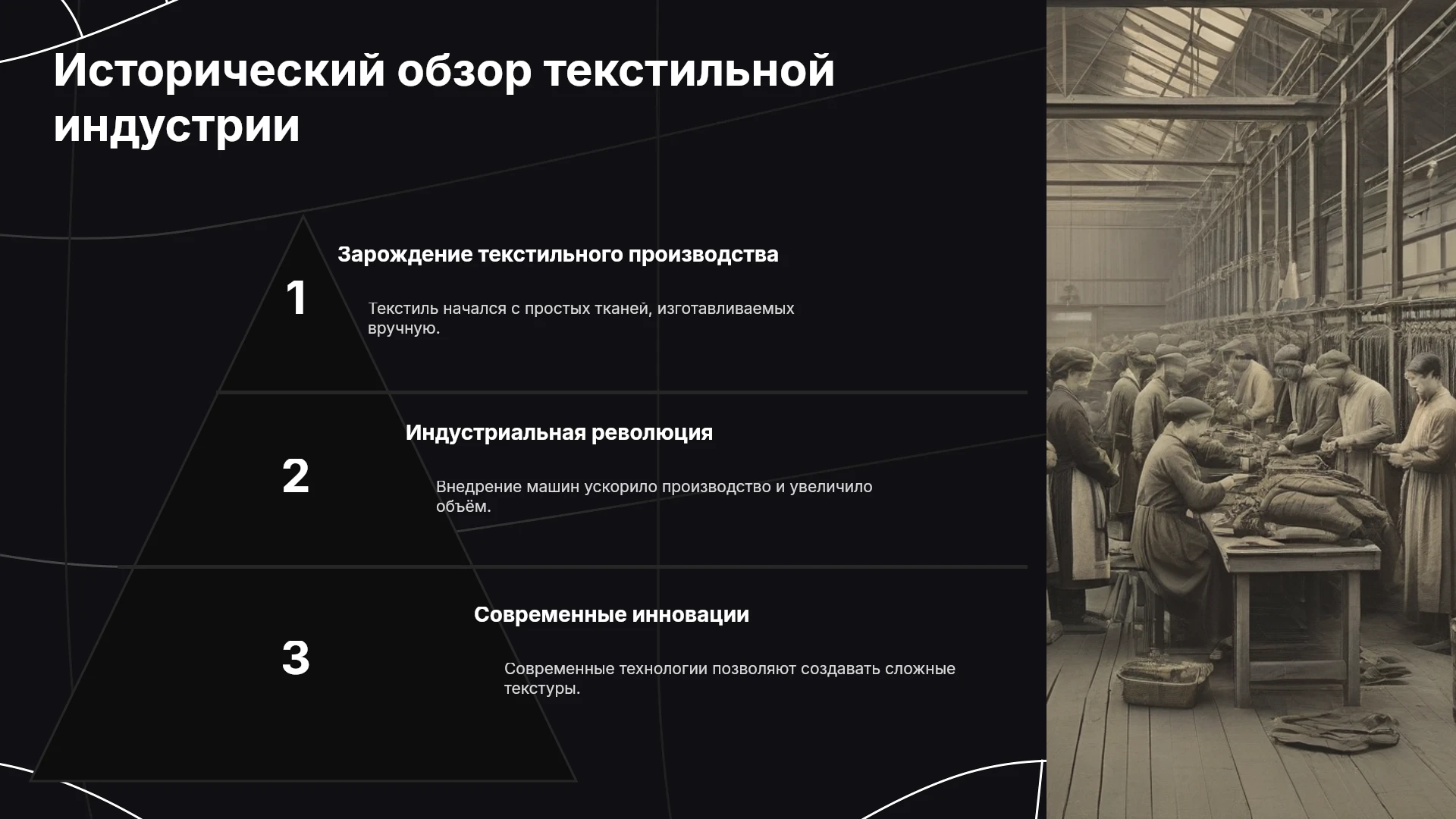 Исторический обзор текстильной индустрии

1

Зарождение текстильного производства

Текстиль начался с простых тканей, изготавливаемых вручную.

2

Индустриальная революция

Внедрение машин ускорило производство и увеличило объём.

3

Современные инновации

Современные технологии позволяют создавать сложные текстуры.